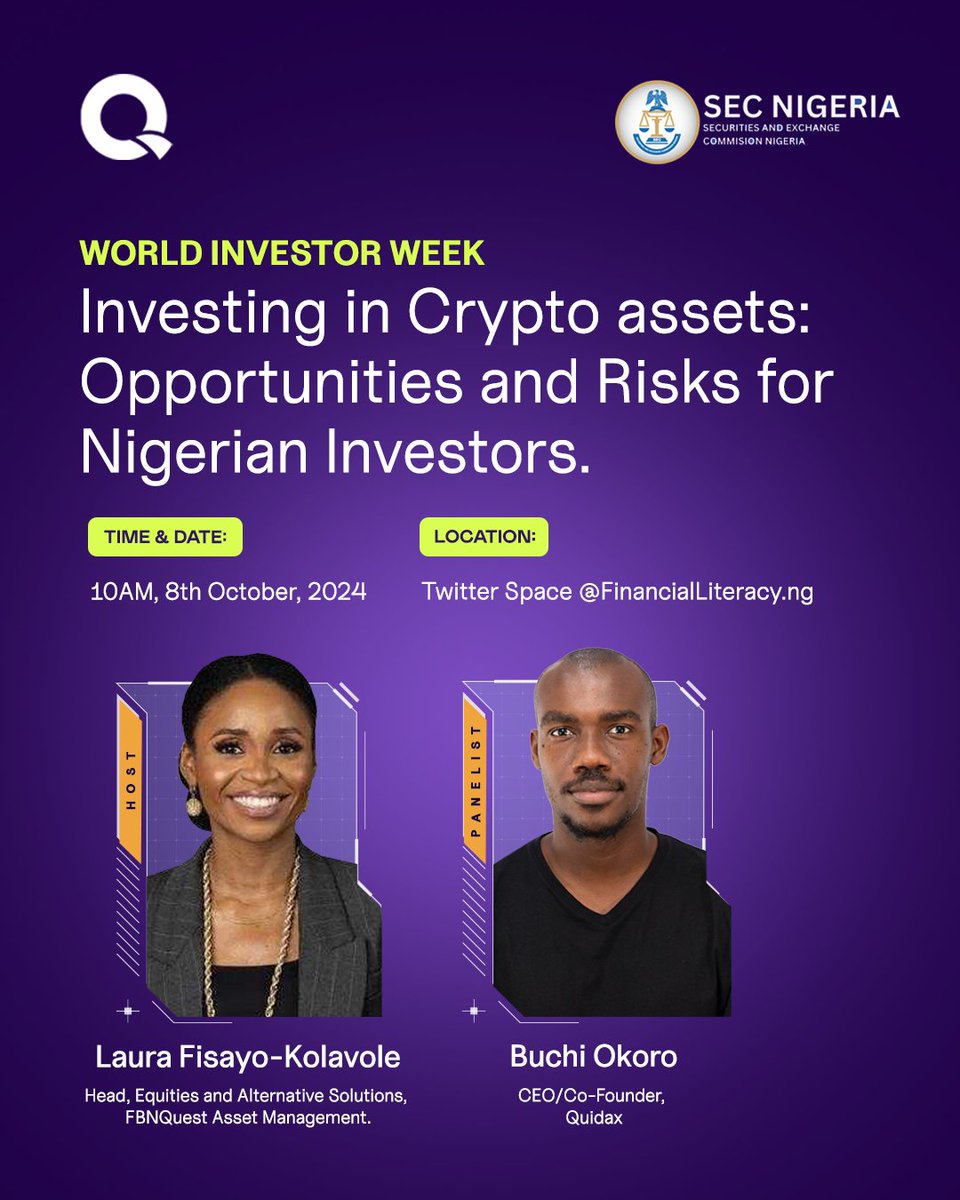 SEC NIGERIA
SECURITIES AND EXCHANGE COMMISION NIGERIA

WORLD INVESTOR WEEK
Investing in Crypto assets: Opportunities and Risks for Nigerian Investors.

TIME & DATE:
10AM, 8th October, 2024

LOCATION:
Twitter Space @FinancialLiteracy.ng

HOST
Laura Fisayo-Kolavole
Head, Equities and Alternative Solutions, FBNQuest Asset Management.

PANELIST
Buchi Okoro
CEO/Co-Founder, Quidax